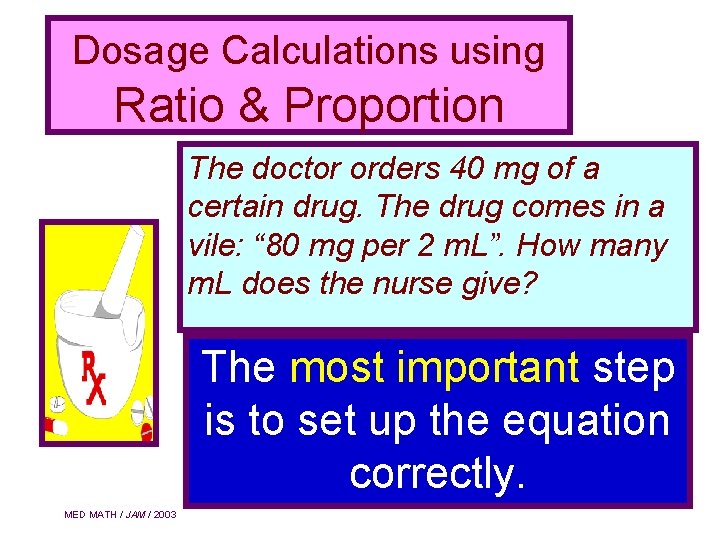 Dosage Calculations using
Ratio & Proportion

The doctor orders 40 mg of a certain drug. The drug comes in a vile: “80 mg per 2 mL”. How many mL does the nurse give?

RX

The most important step is to set up the equation correctly.

MED MATH / JAM / 2003